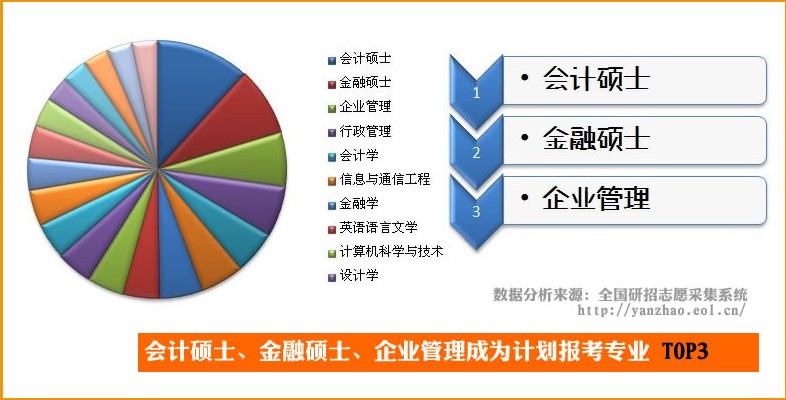 会计硕士
金融硕士
企业管理
行政管理
会计学
信息与通信工程
金融学
英语语言文学
计算机科学与技术
设计学

1 • 会计硕士
2 • 金融硕士
3 • 企业管理

数据分析来源：全国研招志愿采集系统
http://yanzhao.eol.cn/

会计硕士、金融硕士、企业管理成为计划报考专业 TOP3